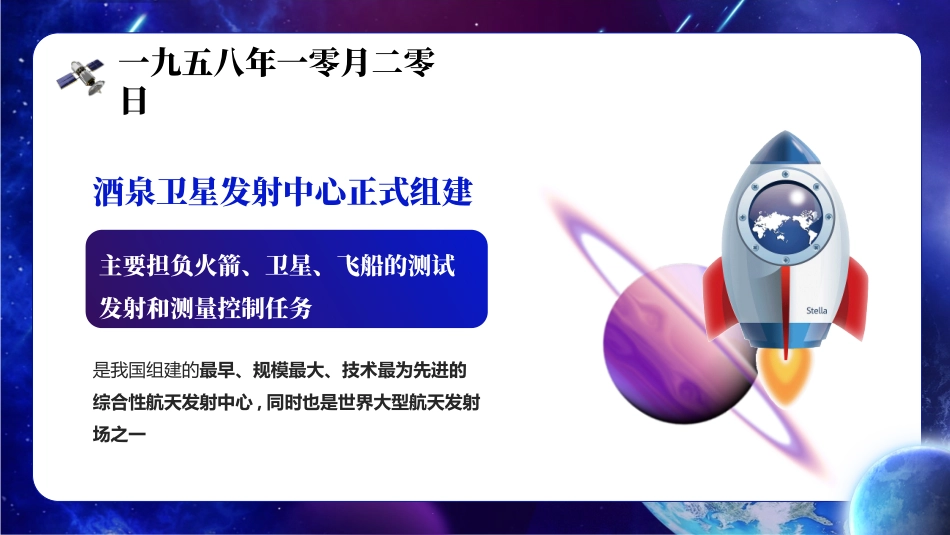 一九五八年一零月二零日

酒泉卫星发射中心正式组建

主要担负火箭、卫星、飞船的测试发射和测量控制任务

是我国组建的最早、规模最大、技术最为先进的综合性航天发射中心，同时也是世界大型航天发射场之一

Stella